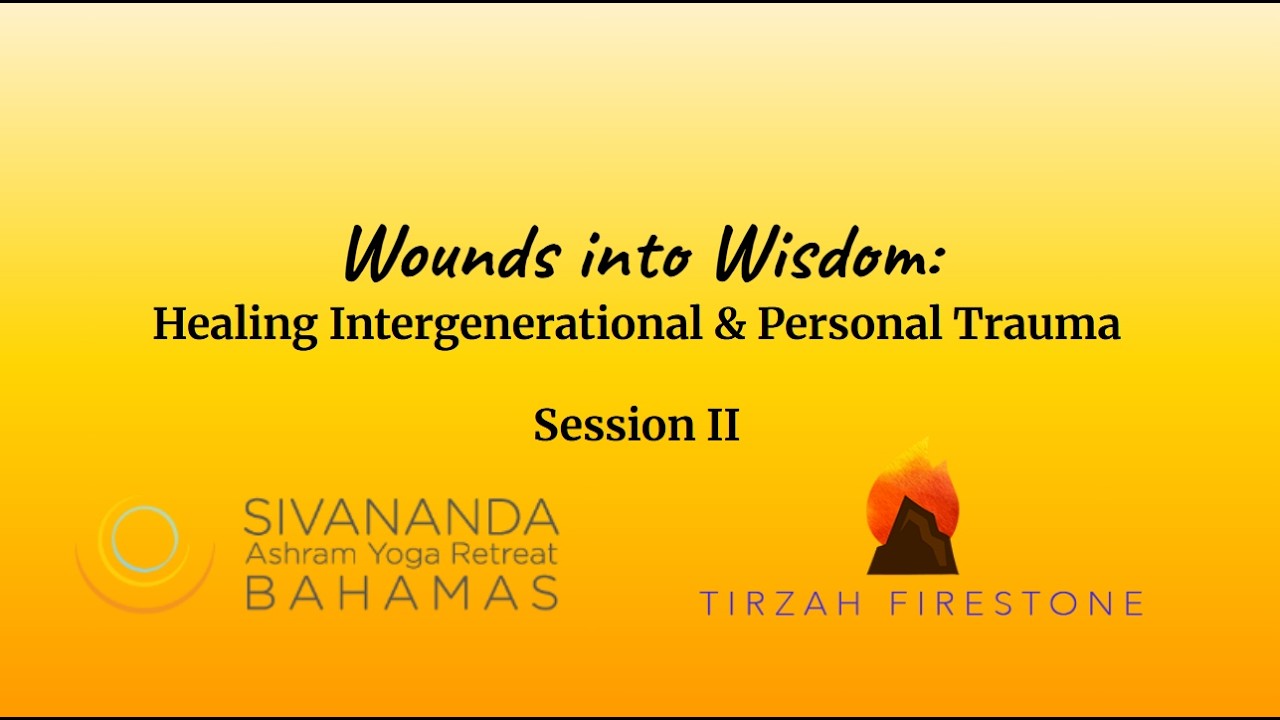 Wounds into Wisdom:
Healing Intergenerational & Personal Trauma

Session II

SIVANANDA
Ashram Yoga Retreat
BAHAMAS

TIRZAH FIRESTONE